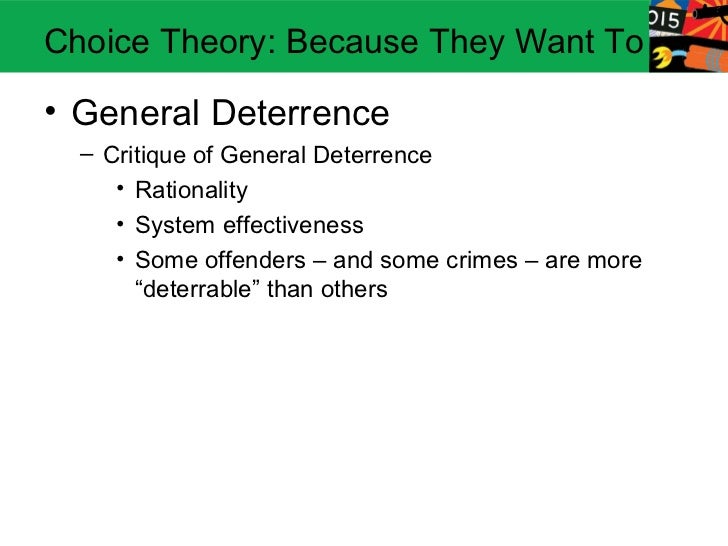 Choice Theory: Because They Want To

015

• General Deterrence
– Critique of General Deterrence
• Rationality
• System effectiveness
• Some offenders – and some crimes – are more “deterrable” than others